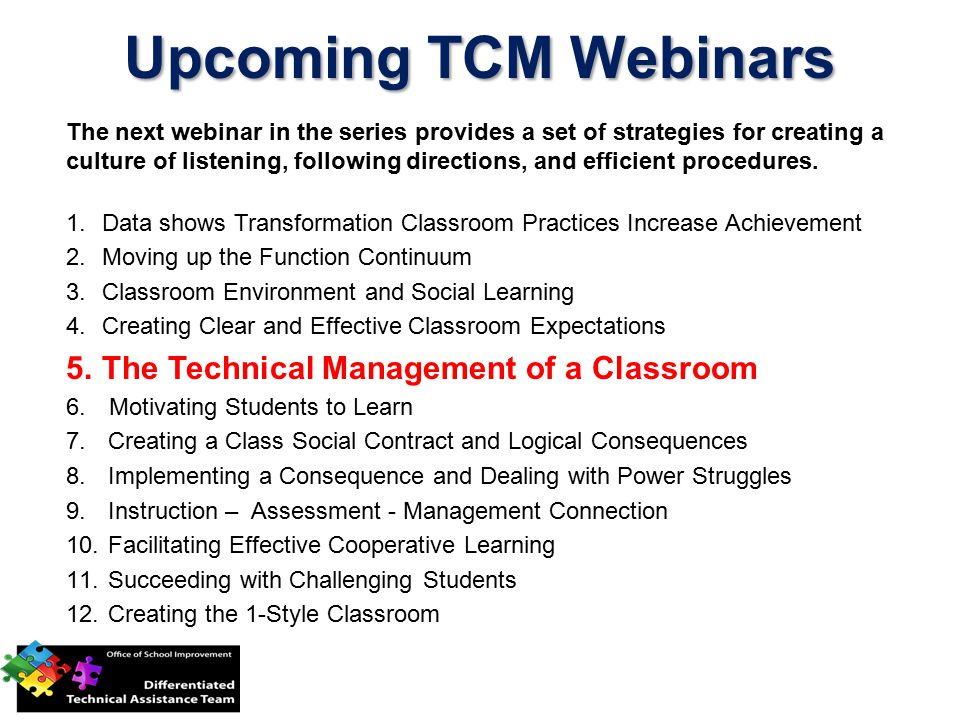 Upcoming TCM Webinars

The next webinar in the series provides a set of strategies for creating a culture of listening, following directions, and efficient procedures.

1. Data shows Transformation Classroom Practices Increase Achievement
2. Moving up the Function Continuum
3. Classroom Environment and Social Learning
4. Creating Clear and Effective Classroom Expectations
5. The Technical Management of a Classroom
6. Motivating Students to Learn
7. Creating a Class Social Contract and Logical Consequences
8. Implementing a Consequence and Dealing with Power Struggles
9. Instruction – Assessment - Management Connection
10. Facilitating Effective Cooperative Learning
11. Succeeding with Challenging Students
12. Creating the 1-Style Classroom

Office of School Improvement
Differentiated Technical Assistance Team